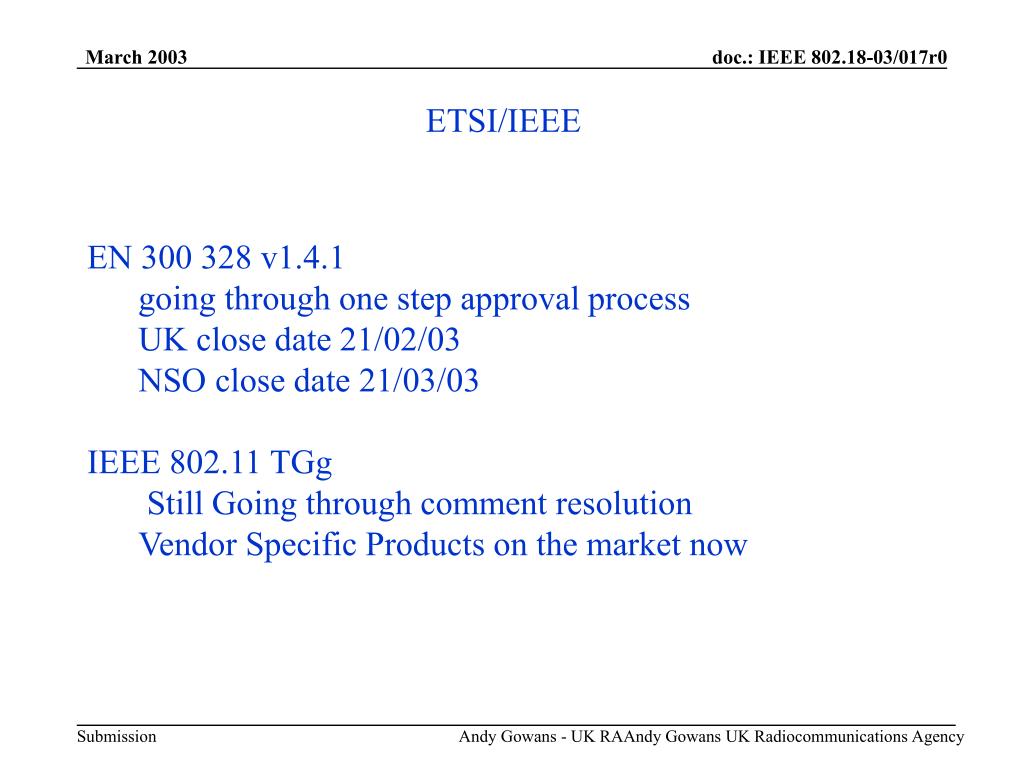 March 2003

doc.: IEEE 802.18-03/017r0

ETSI/IEEE

EN 300 328 v1.4.1
going through one step approval process
UK close date 21/02/03
NSO close date 21/03/03

IEEE 802.11 TGg
Still Going through comment resolution
Vendor Specific Products on the market now

Submission

Andy Gowans - UK RAAndy Gowans UK Radiocommunications Agency